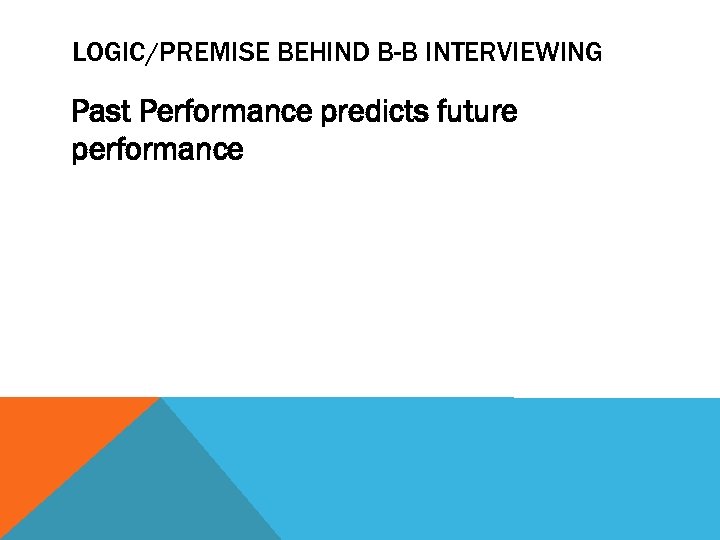 LOGIC/PREMISE BEHIND B-B INTERVIEWING

Past Performance predicts future performance